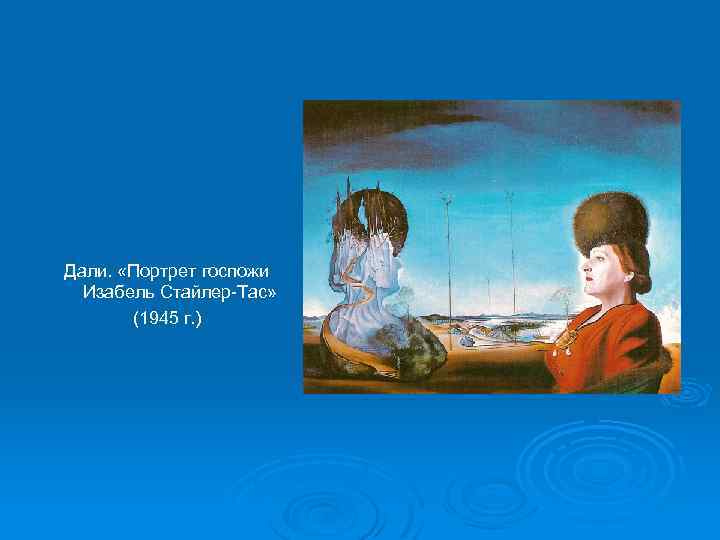 Дали. «Портрет госпожи Изабель Стайлер-Тас»
(1945 г.)